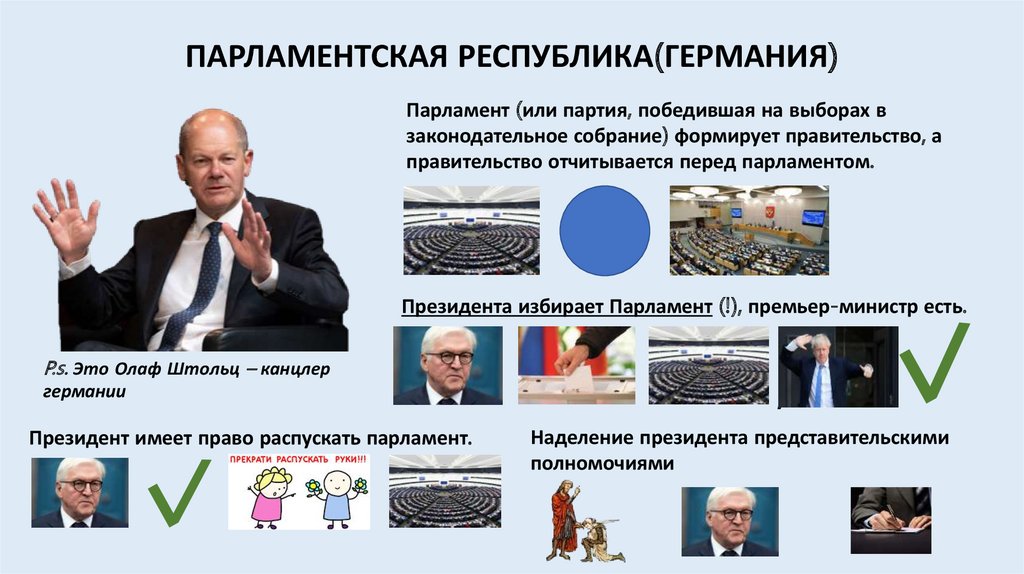 ПАРЛАМЕНТСКАЯ РЕСПУБЛИКА(ГЕРМАНИЯ)

Парламент (или партия, победившая на выборах в законодательное собрание) формирует правительство, а правительство отчитывается перед парламентом.

Президента избирает Парламент (!), премьер-министр есть.

P.s. Это Олаф Штольц – канцлер германии

Президент имеет право распускать парламент.

ПРЕКРАТИ РАСПУСКАТЬ РУКИ!!!

Наделение президента представительскими полномочиями